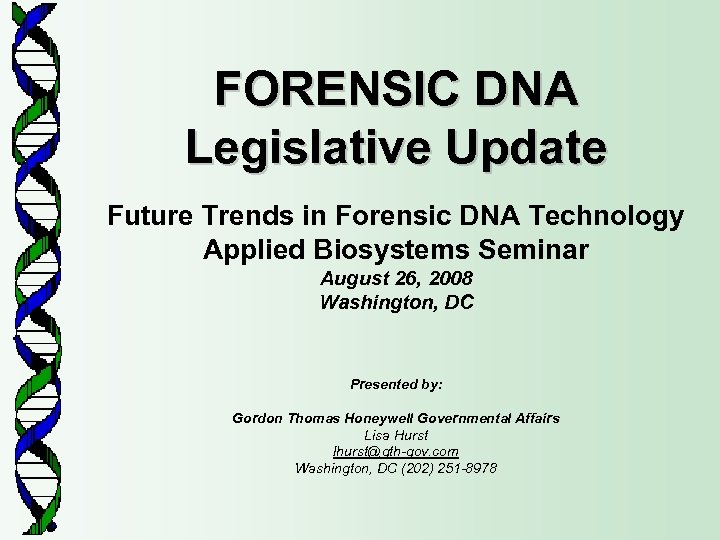 FORENSIC DNA Legislative Update

Future Trends in Forensic DNA Technology
Applied Biosystems Seminar
August 26, 2008
Washington, DC

Presented by:

Gordon Thomas Honeywell Governmental Affairs
Lisa Hurst
lhurst@gth-gov.com
Washington, DC (202) 251-8978